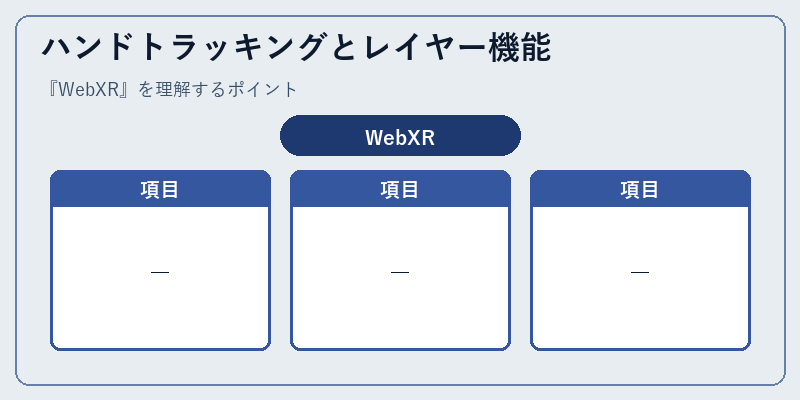 ハンドトラッキングとレイヤー機能

『WebXR』を理解するポイント

WebXR

項目

—

項目

—

項目

—